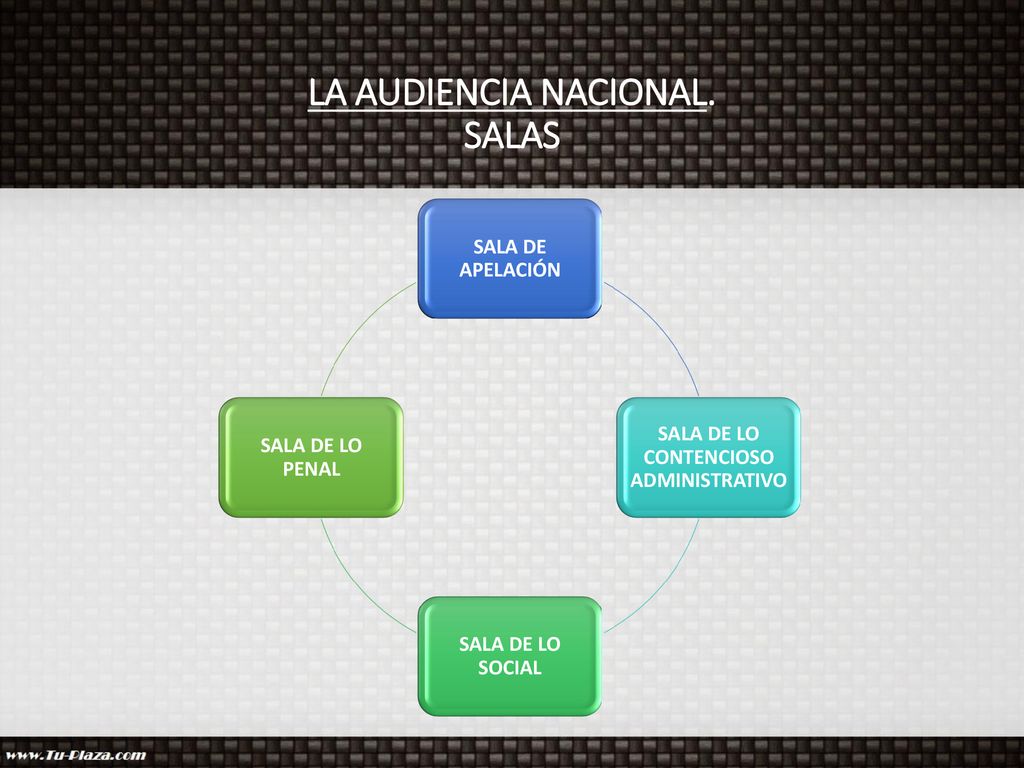 LA AUDIENCIA NACIONAL.
SALAS

SALA DE APELACIÓN

SALA DE LO CONTENCIOSO ADMINISTRATIVO

SALA DE LO SOCIAL

SALA DE LO PENAL

www.Tu-Plaza.com